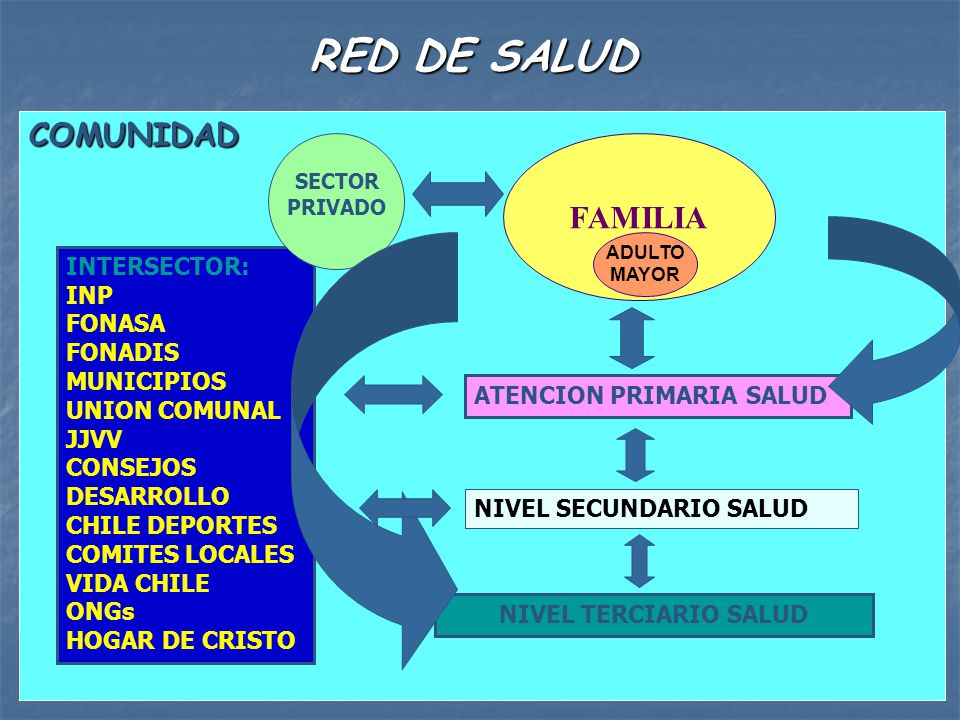 RED DE SALUD

COMUNIDAD

SECTOR PRIVADO

FAMILIA

ADULTO MAYOR

INTERSECTOR:
INP
FONASA
FONADIS
MUNICIPIOS
UNION COMUNAL
JJVV
CONSEJOS
DESARROLLO
CHILE DEPORTES
COMITES LOCALES
VIDA CHILE
ONGs
HOGAR DE CRISTO

ATENCION PRIMARIA SALUD

NIVEL SECUNDARIO SALUD

NIVEL TERCIARIO SALUD